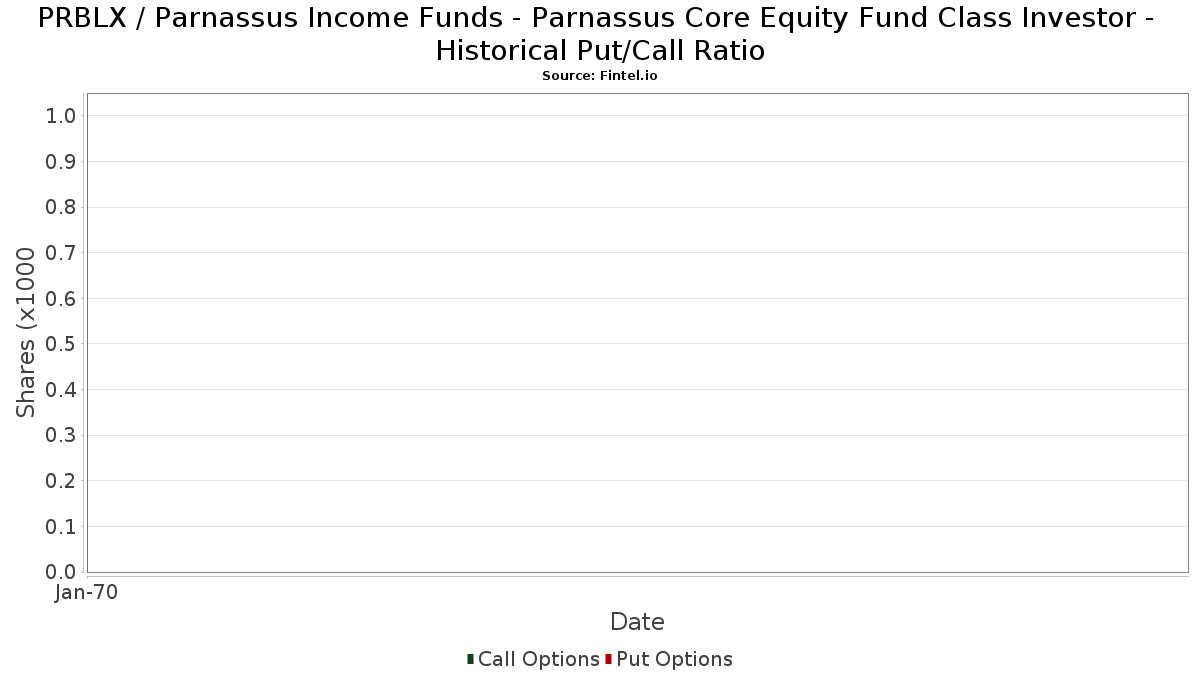 PRBLX / Parnassus Income Funds - Parnassus Core Equity Fund Class Investor - Historical Put/Call Ratio
Source: Fintel.io

Shares (x1000

1.0
0.9
0.8
0.7
0.6
0.5
0.4
0.3
0.2
0.1
0.0

Jan-70

Date

Call Options Put Options